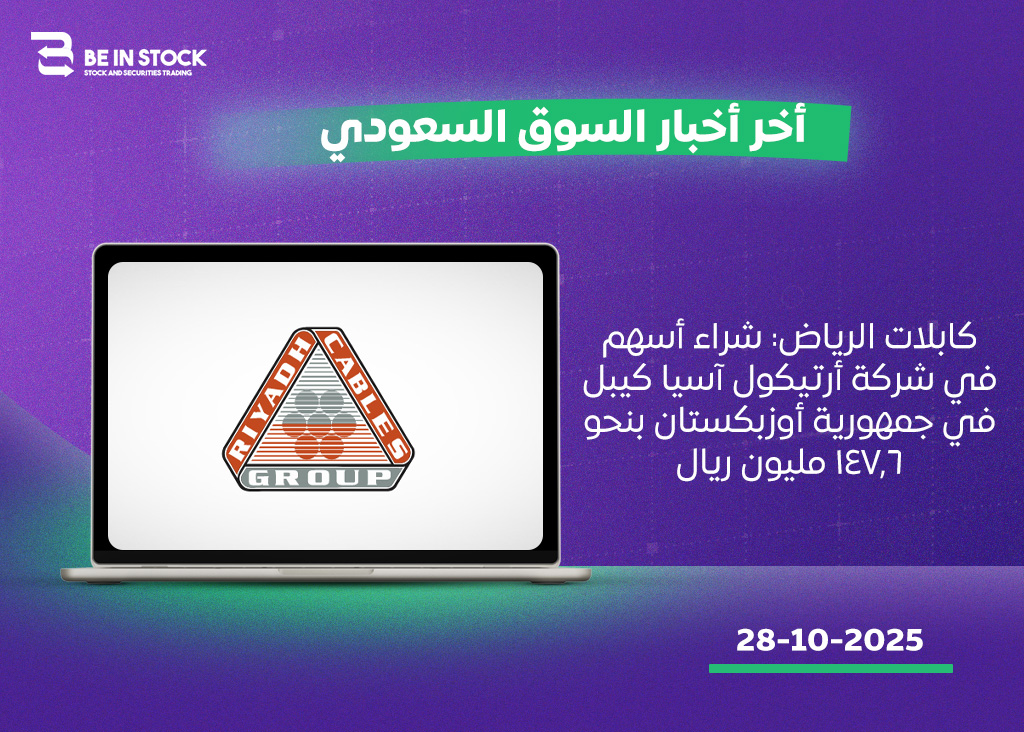 BE IN STOCK
STOCK AND SECURITIES TRADING

أخر أخبار السوق السعودي

RIYADH CABLES
GROUP

كابلات الرياض: شراء أسهم في شركة أرتيكول آسيا كيبل في جمهورية أوزبكستان بنحو ١٤٧,٦ مليون ريال

28-10-2025